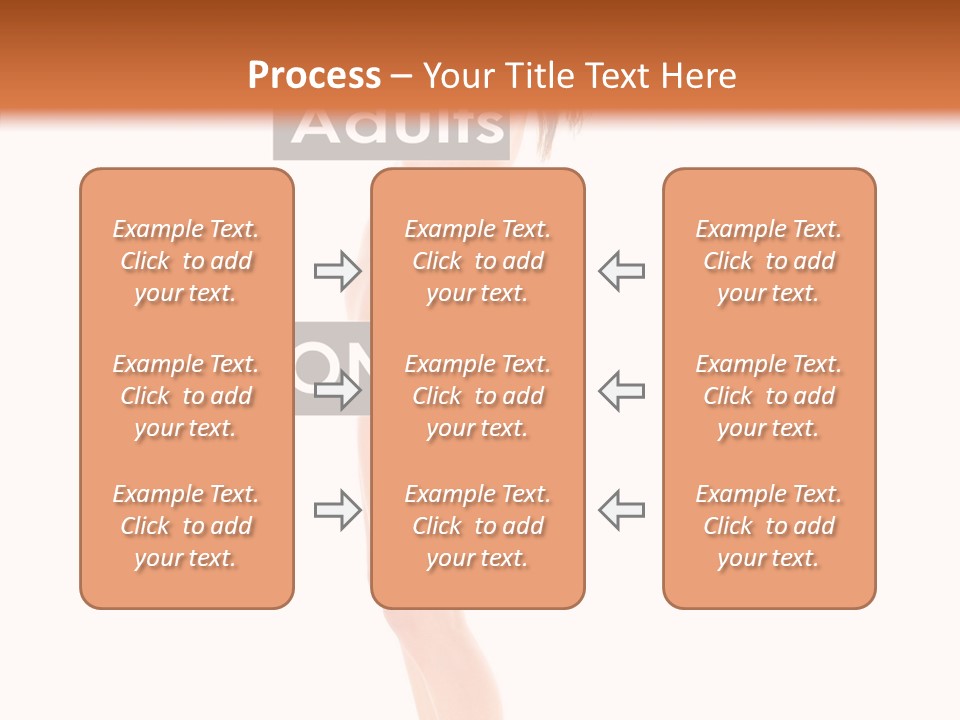 Process – Your Title Text Here

Adults

Example Text. Click to add your text.

Example Text. Click to add your text.

Example Text. Click to add your text.

ON

Example Text. Click to add your text.

Example Text. Click to add your text.

Example Text. Click to add your text.

Example Text. Click to add your text.

Example Text. Click to add your text.

Example Text. Click to add your text.